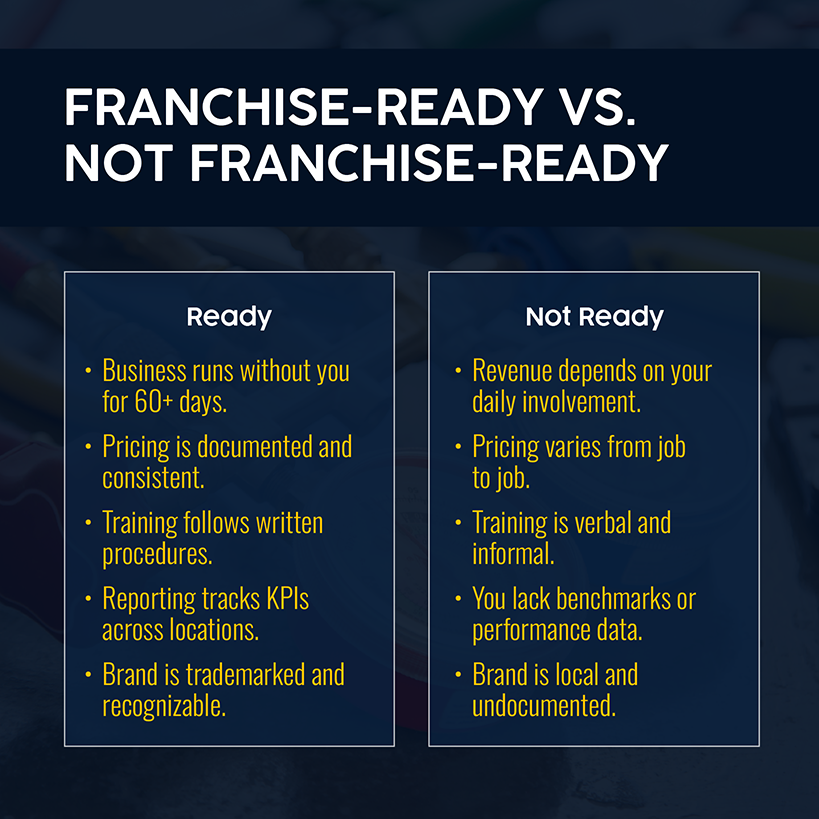 FRANCHISE-READY VS. NOT FRANCHISE-READY

Ready

• Business runs without you for 60+ days.
• Pricing is documented and consistent.
• Training follows written procedures.
• Reporting tracks KPIs across locations.
• Brand is trademarked and recognizable.

Not Ready

• Revenue depends on your daily involvement.
• Pricing varies from job to job.
• Training is verbal and informal.
• You lack benchmarks or performance data.
• Brand is local and undocumented.